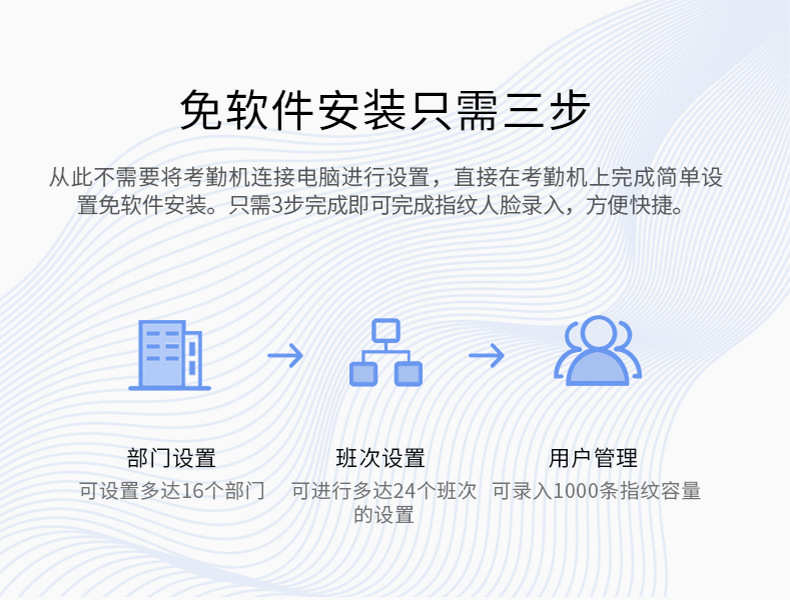 免软件安装只需三步

从此不需要将考勤机连接电脑进行设置，直接在考勤机上完成简单设置免软件安装。只需3步完成即可完成指纹人脸录入，方便快捷。

部门设置
可设置多达16个部门

班次设置
可进行多达24个班次的设置

用户管理
可录入1000条指纹容量